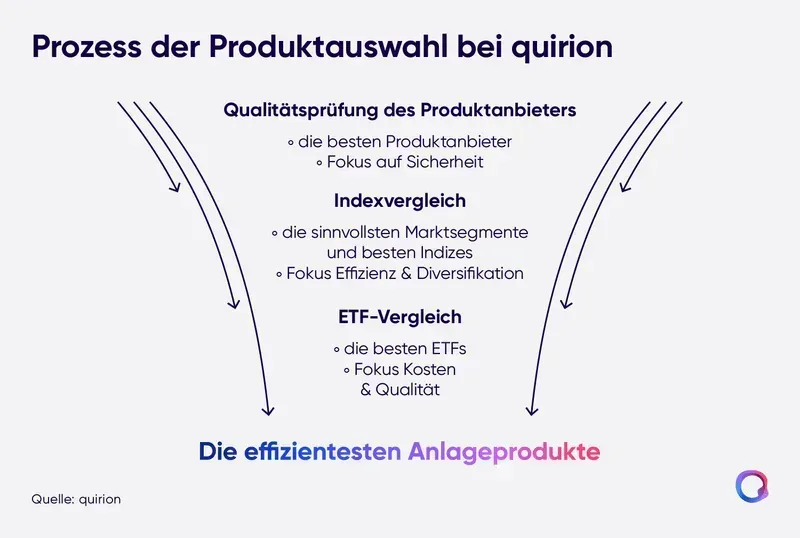 Prozess der Produktauswahl bei quirion

Qualitätsprüfung des Produktanbieters

◦ die besten Produktanbieter
◦ Fokus auf Sicherheit

Indexvergleich

◦ die sinnvollsten Marktsegmente und besten Indizes
◦ Fokus Effizienz & Diversifikation

ETF-Vergleich

◦ die besten ETFs
◦ Fokus Kosten & Qualität

Die effizientesten Anlageprodukte

Quelle: quirion